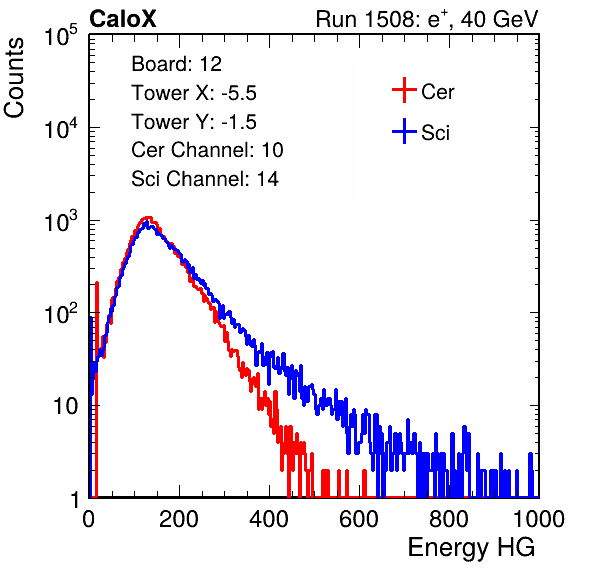 CaloX

Run 1508: $e^{+}$, 40 GeV

Counts

$10^5$

$10^4$

$10^3$

$10^2$

10

1

Board: 12
Tower X: -5.5
Tower Y: -1.5
Cer Channel: 10
Sci Channel: 14

Cer

Sci

0
200
400
600
800
1000

Energy HG